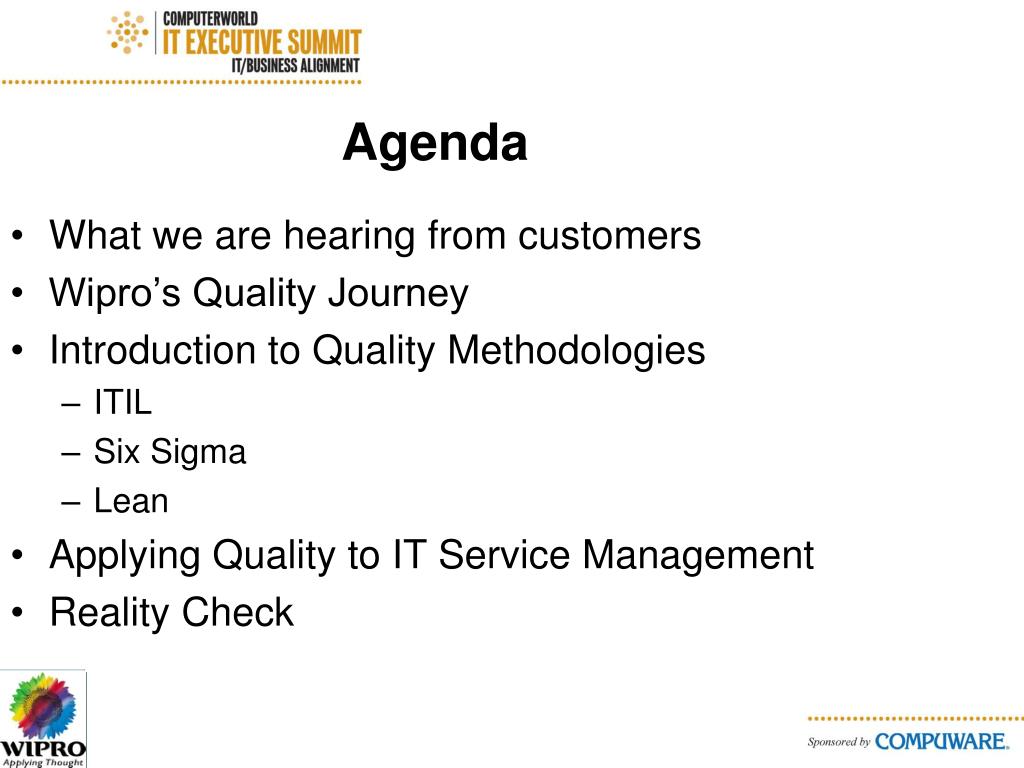 COMPUTERWORLD
IT EXECUTIVE SUMMIT
IT/BUSINESS ALIGNMENT

Agenda

• What we are hearing from customers
• Wipro's Quality Journey
• Introduction to Quality Methodologies
– ITIL
– Six Sigma
– Lean
• Applying Quality to IT Service Management
• Reality Check

WIPRO
Applying Thought

Sponsored by COMPUWARE.